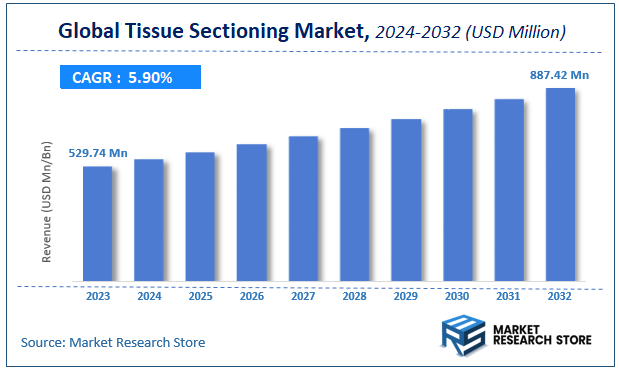 Global Tissue Sectioning Market, 2024-2032 (USD Million)

CAGR : 5.90%

887.42 Mn

529.74 Mn

Revenue (USD Mn/Bn)

2023
2024
2025
2026
2027
2028
2029
2030
2031
2032

Source: Market Research Store

MARKET RESEARCH STORE